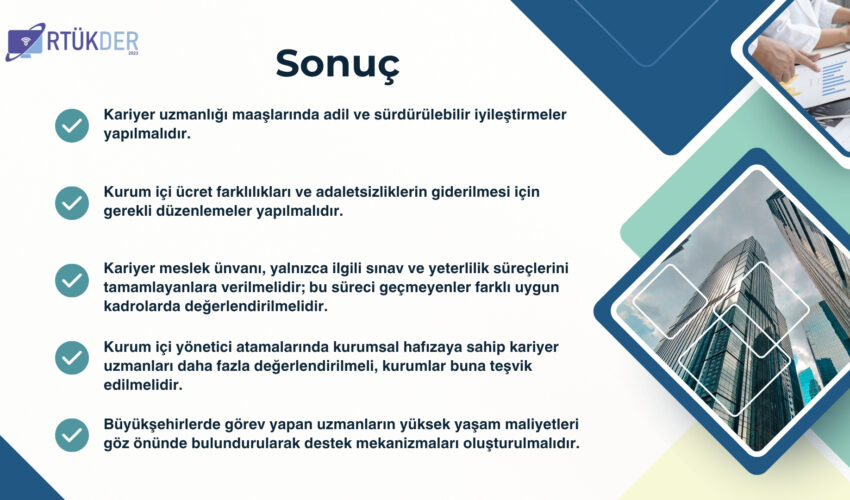 RTÜKDER
2023

Sonuç

Kariyer uzmanlığı maaşlarında adil ve sürdürülebilir iyileştirmeler yapılmalıdır.

Kurum içi ücret farklılıkları ve adaletsizliklerin giderilmesi için gerekli düzenlemeler yapılmalıdır.

Kariyer meslek ünvanı, yalnızca ilgili sınav ve yeterlilik süreçlerini tamamlayanlara verilmelidir; bu süreci geçmeyenler farklı uygun kadrolarda değerlendirilmelidir.

Kurum içi yönetici atamalarında kurumsal hafızaya sahip kariyer uzmanları daha fazla değerlendirilmeli, kurumlar buna teşvik edilmelidir.

Büyükşehirlerde görev yapan uzmanların yüksek yaşam maliyetleri göz önünde bulundurularak destek mekanizmaları oluşturulmalıdır.